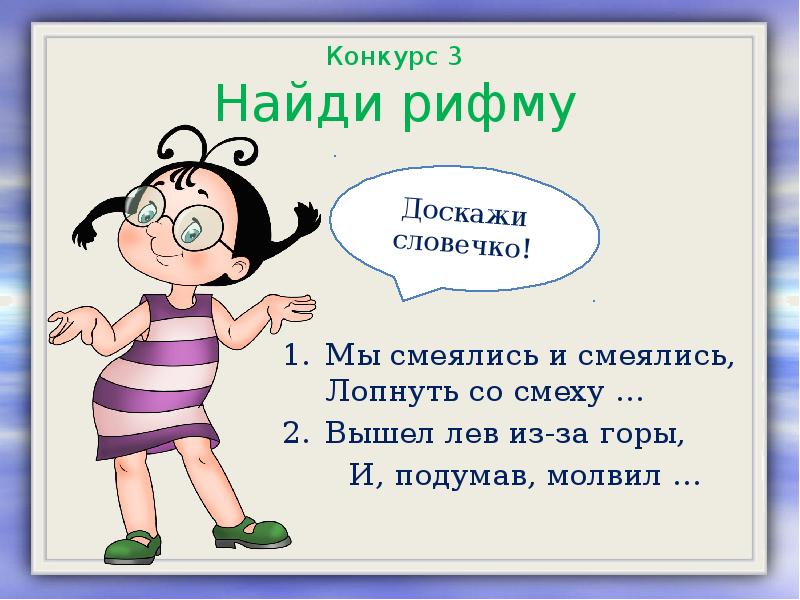 Конкурс 3
Найди рифму

Доскажи словечко!

1. Мы смеялись и смеялись,
Лопнуть со смеху …
2. Вышел лев из-за горы,
И, подумав, молвил …